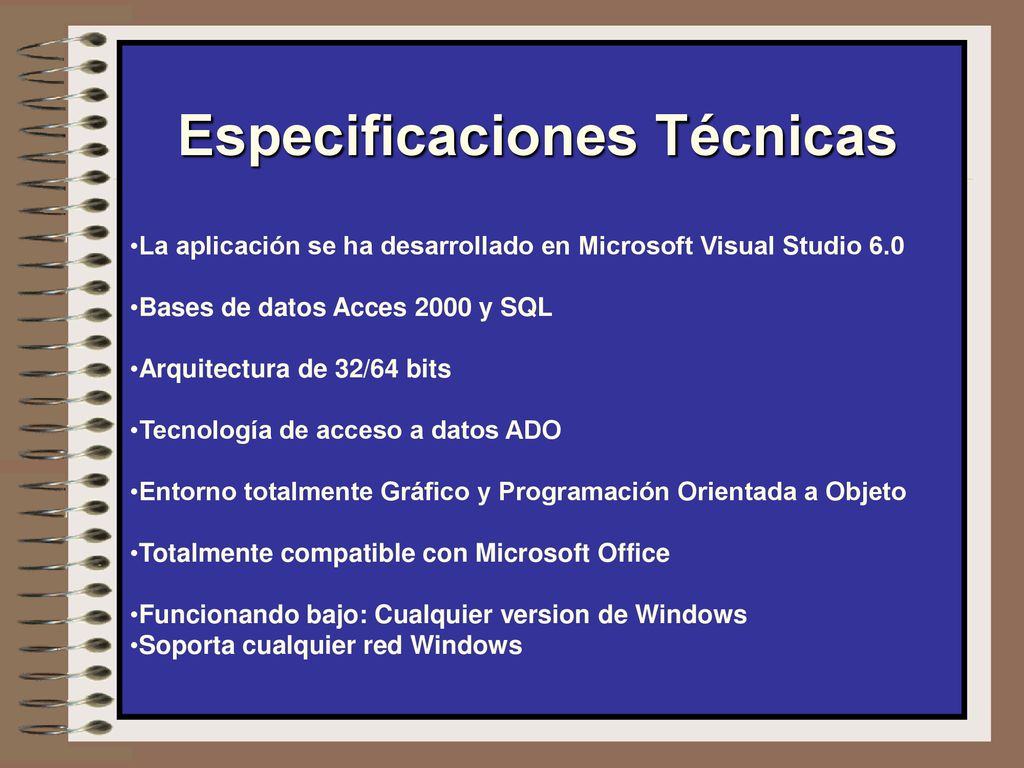 Especificaciones Técnicas

•La aplicación se ha desarrollado en Microsoft Visual Studio 6.0

•Bases de datos Acces 2000 y SQL

•Arquitectura de 32/64 bits

•Tecnología de acceso a datos ADO

•Entorno totalmente Gráfico y Programación Orientada a Objeto

•Totalmente compatible con Microsoft Office

•Funcionando bajo: Cualquier version de Windows
•Soporta cualquier red Windows